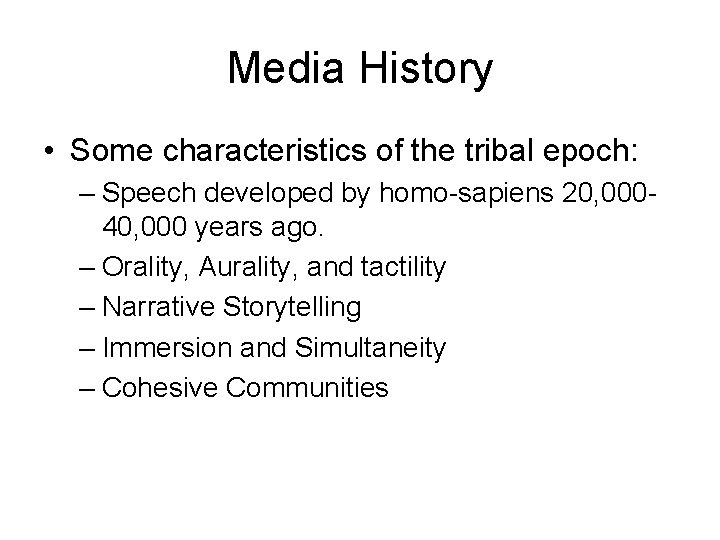 Media History

• Some characteristics of the tribal epoch:
– Speech developed by homo-sapiens 20,000-40,000 years ago.
– Orality, Aurality, and tactility
– Narrative Storytelling
– Immersion and Simultaneity
– Cohesive Communities